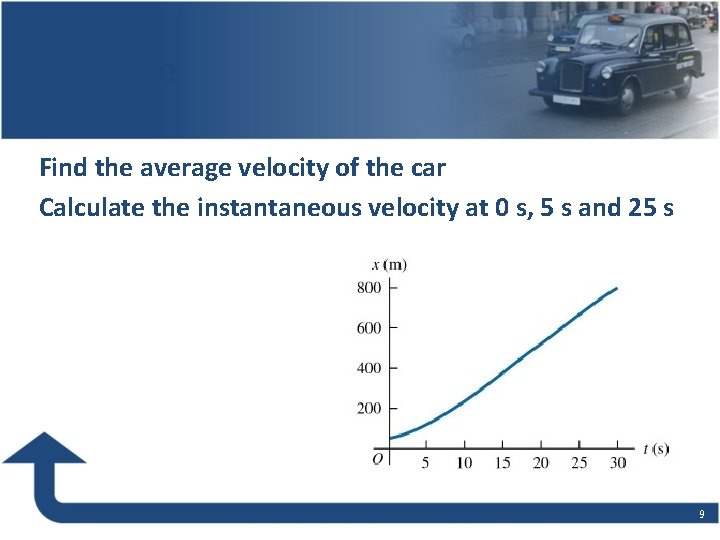 Find the average velocity of the car

Calculate the instantaneous velocity at 0 s, 5 s and 25 s

$x$ (m)
800
600
400
200
$O$
5 10 15 20 25 30
$t$ (s)

9